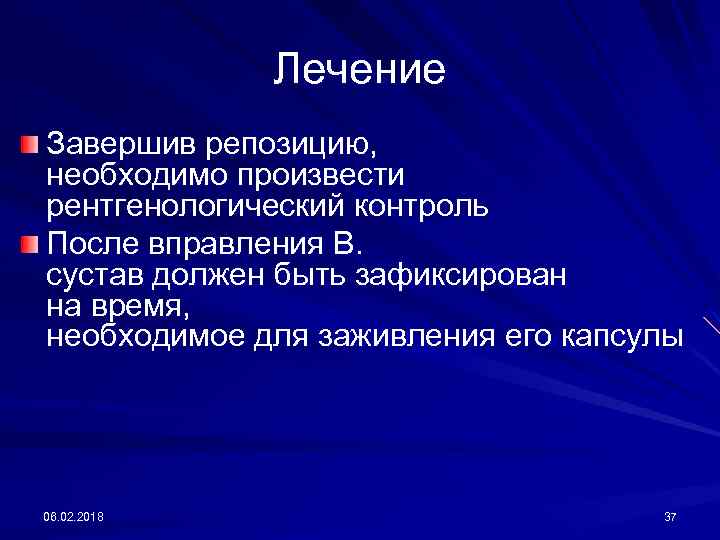 Лечение

Завершив репозицию, необходимо произвести рентгенологический контроль

После вправления В. сустав должен быть зафиксирован на время, необходимое для заживления его капсулы

08.02.2018

37